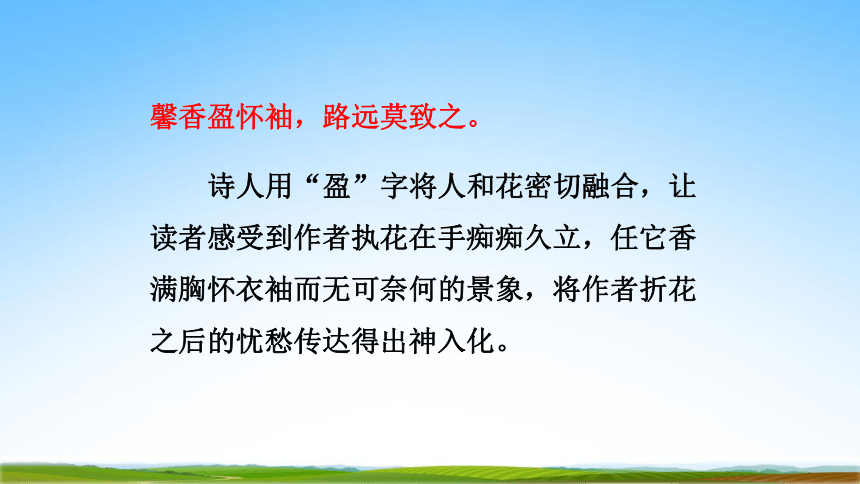 馨香盈怀袖，路远莫致之。

诗人用“盈”字将人和花密切融合，让读者感受到作者执花在手痴痴久立，任它香满胸怀衣袖而无可奈何的景象，将作者折花之后的忧愁传达得出神入化。